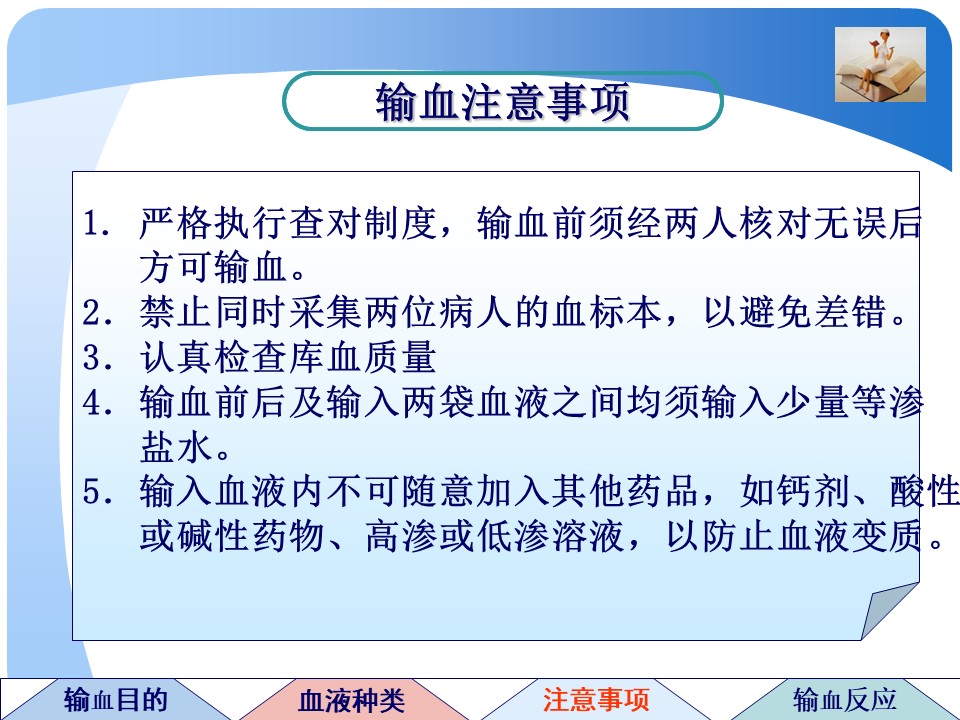 输血注意事项

1. 严格执行查对制度，输血前须经两人核对无误后方可输血。
2. 禁止同时采集两位病人的血标本，以避免差错。
3. 认真检查库血质量
4. 输血前后及输入两袋血液之间均须输入少量等渗盐水。
5. 输入血液内不可随意加入其他药品，如钙剂、酸性或碱性药物、高渗或低渗溶液，以防止血液变质。

输血目的
血液种类
注意事项
输血反应